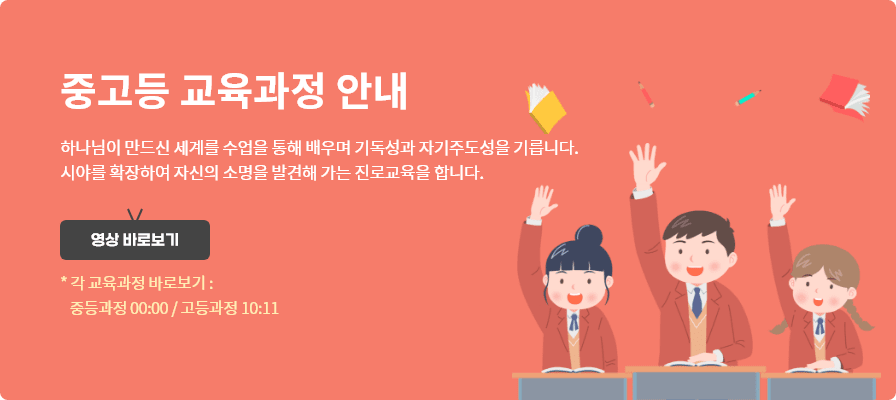 중고등 교육과정 안내

하나님이 만드신 세계를 수업을 통해 배우며 기독성과 자기주도성을 기릅니다.
시야를 확장하여 자신의 소명을 발견해 가는 진로교육을 합니다.

영상 바로보기

* 각 교육과정 바로보기 :
중등과정 00:00 / 고등과정 10:11